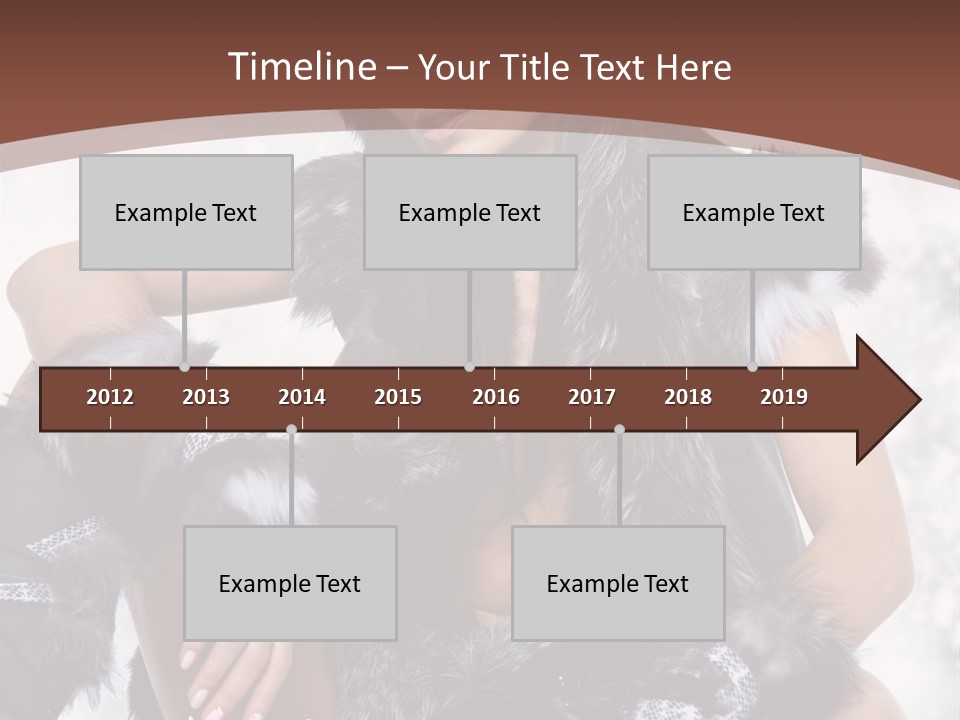 Timeline – Your Title Text Here

Example Text

Example Text

Example Text

2012 2013 2014 2015 2016 2017 2018 2019

Example Text

Example Text